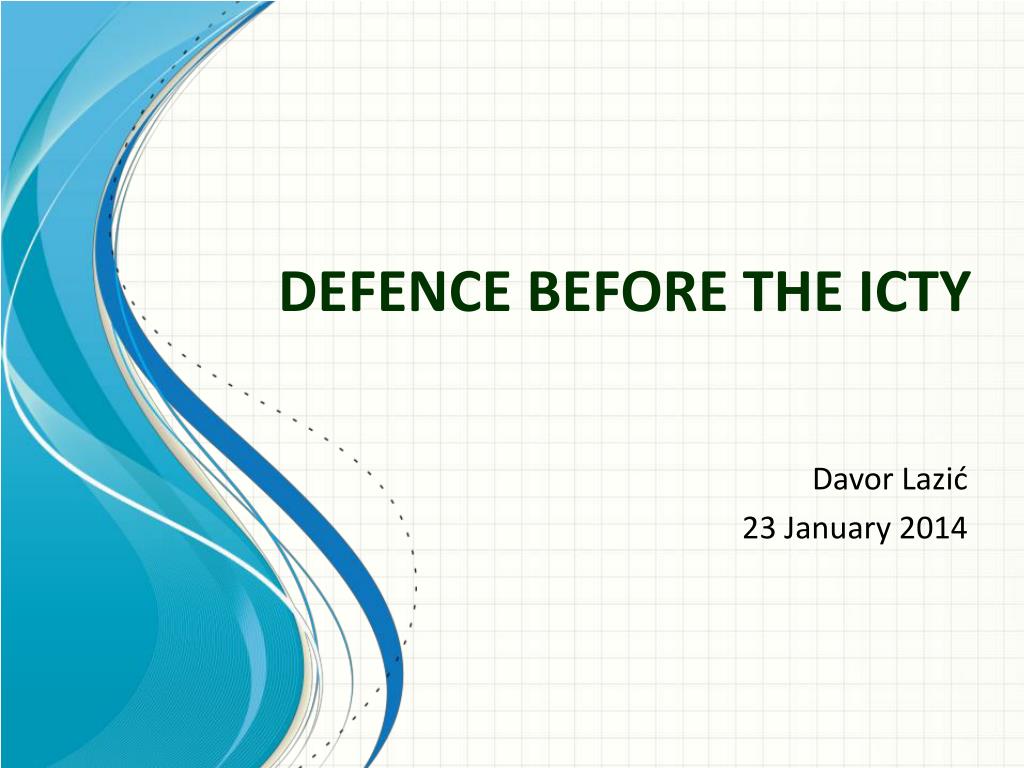 DEFENCE BEFORE THE ICTY

Davor Lazić
23 January 2014